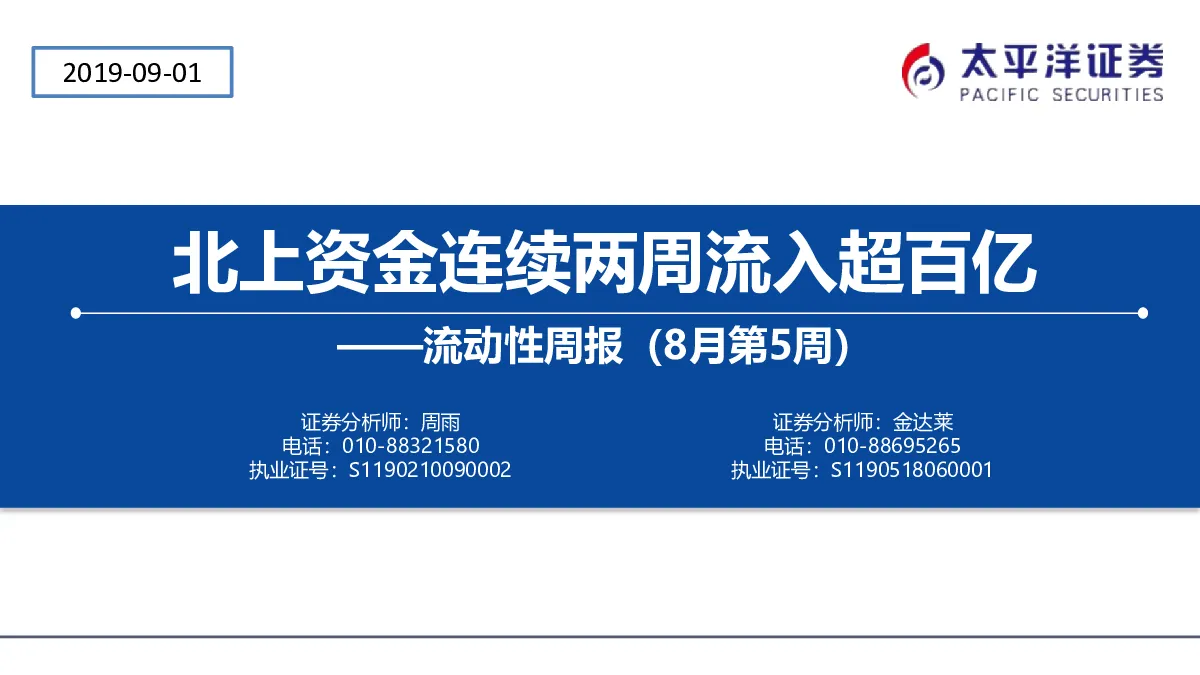 2019-09-01

太平洋证券
PACIFIC SECURITIES

北上资金连续两周流入超百亿

——流动性周报（8月第5周）

证券分析师：周雨
电话：010-88321580
执业证号：S1190210090002

证券分析师：金达莱
电话：010-88695265
执业证号：S1190518060001